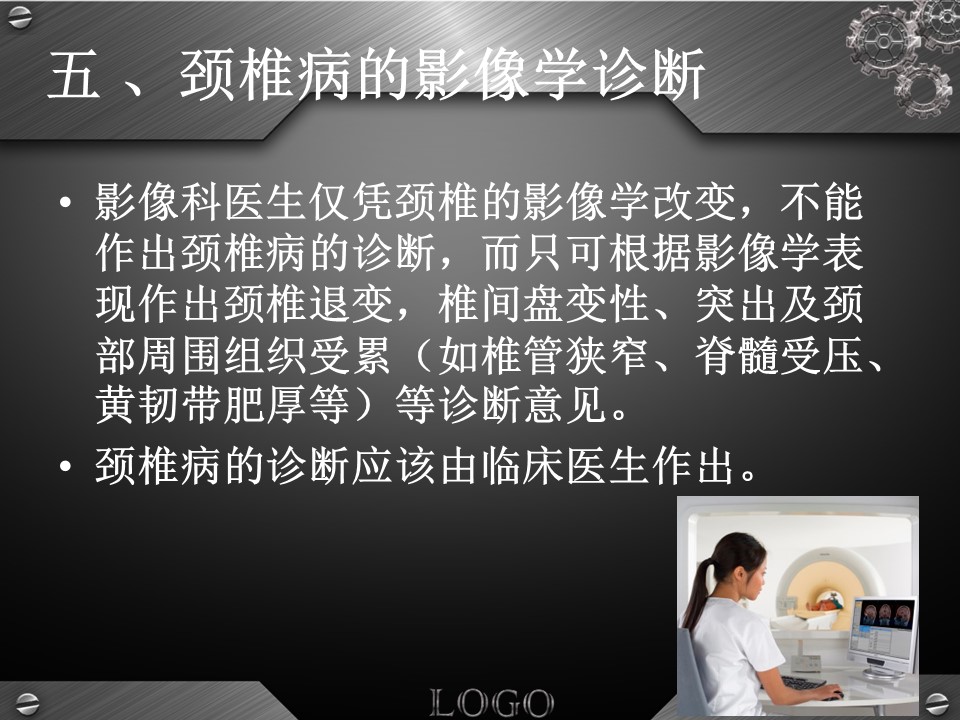 五 、颈椎病的影像学诊断

• 影像科医生仅凭颈椎的影像学改变，不能作出颈椎病的诊断，而只可根据影像学表现作出颈椎退变，椎间盘变性、突出及颈部周围组织受累（如椎管狭窄、脊髓受压、黄韧带肥厚等）等诊断意见。

• 颈椎病的诊断应该由临床医生作出。

LOGO